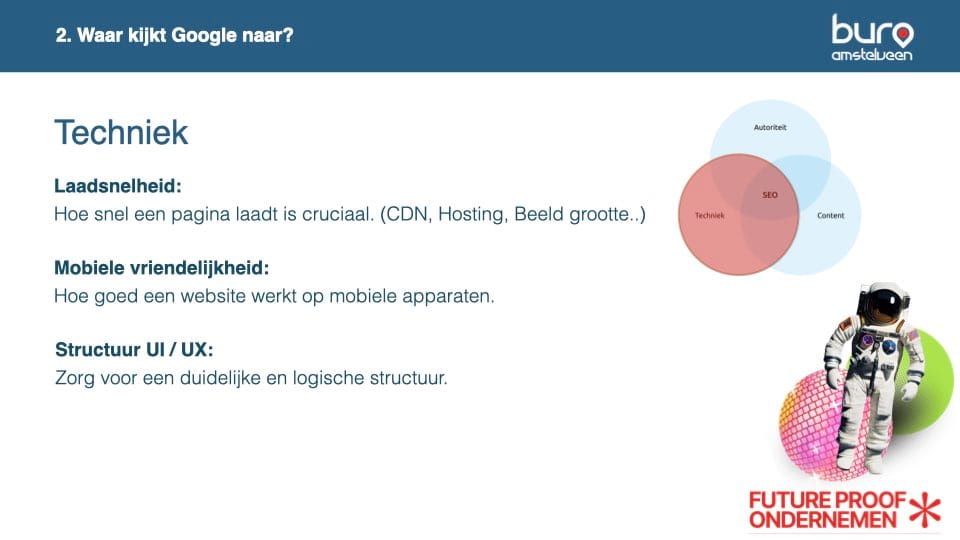 2. Waar kijkt Google naar?

buro amstelveen

Techniek

Laadsnelheid:
Hoe snel een pagina laadt is cruciaal. (CDN, Hosting, Beeld grootte..)

Mobiele vriendelijkheid:
Hoe goed een website werkt op mobiele apparaten.

Structuur UI / UX:
Zorg voor een duidelijke en logische structuur.

Autoriteit

SEO

Techniek

Content

FUTURE PROOF ONDERNEMEN